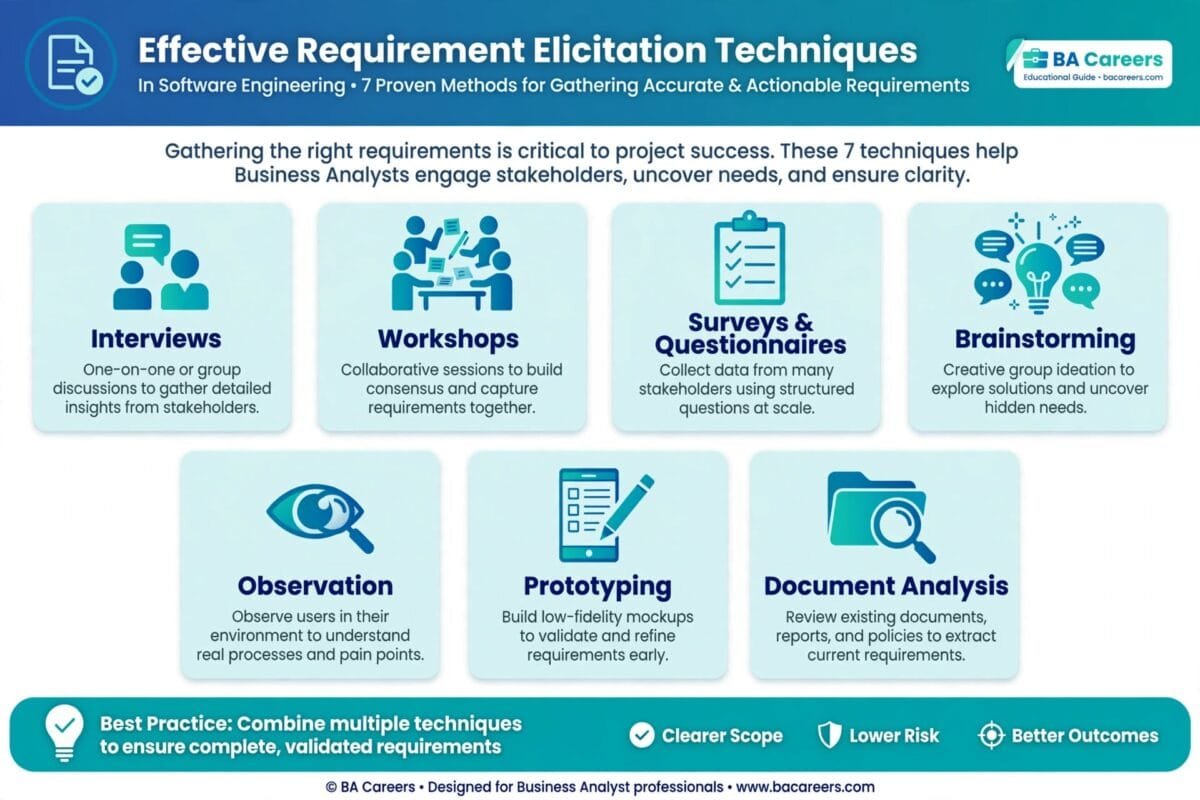 Effective Requirement Elicitation Techniques
In Software Engineering • 7 Proven Methods for Gathering Accurate & Actionable Requirements

BA Careers
Educational Guide • bacareers.com

Gathering the right requirements is critical to project success. These 7 techniques help Business Analysts engage stakeholders, uncover needs, and ensure clarity.

Interviews
One-on-one or group discussions to gather detailed insights from stakeholders.

Workshops
Collaborative sessions to build consensus and capture requirements together.

Surveys & Questionnaires
Collect data from many stakeholders using structured questions at scale.

Brainstorming
Creative group ideation to explore solutions and uncover hidden needs.

Observation
Observe users in their environment to understand real processes and pain points.

Prototyping
Build low-fidelity mockups to validate and refine requirements early.

Document Analysis
Review existing documents, reports, and policies to extract current requirements.

Best Practice: Combine multiple techniques to ensure complete, validated requirements

Clearer Scope
Lower Risk
Better Outcomes

© BA Careers • Designed for Business Analyst professionals • www.bacareers.com